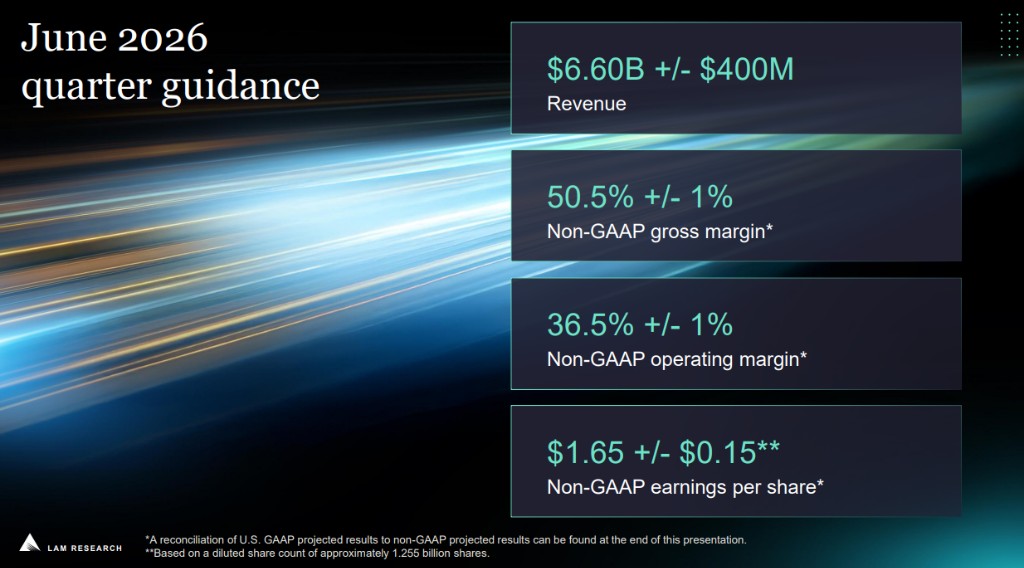 June 2026 quarter guidance

\$6.60B +/- \$400M
Revenue

50.5% +/- 1%
Non-GAAP gross margin*

36.5% +/- 1%
Non-GAAP operating margin*

\$1.65 +/- \$0.15**
Non-GAAP earnings per share*

LAM RESEARCH

*A reconciliation of U.S. GAAP projected results to non-GAAP projected results can be found at the end of this presentation.
**Based on a diluted share count of approximately 1.255 billion shares.